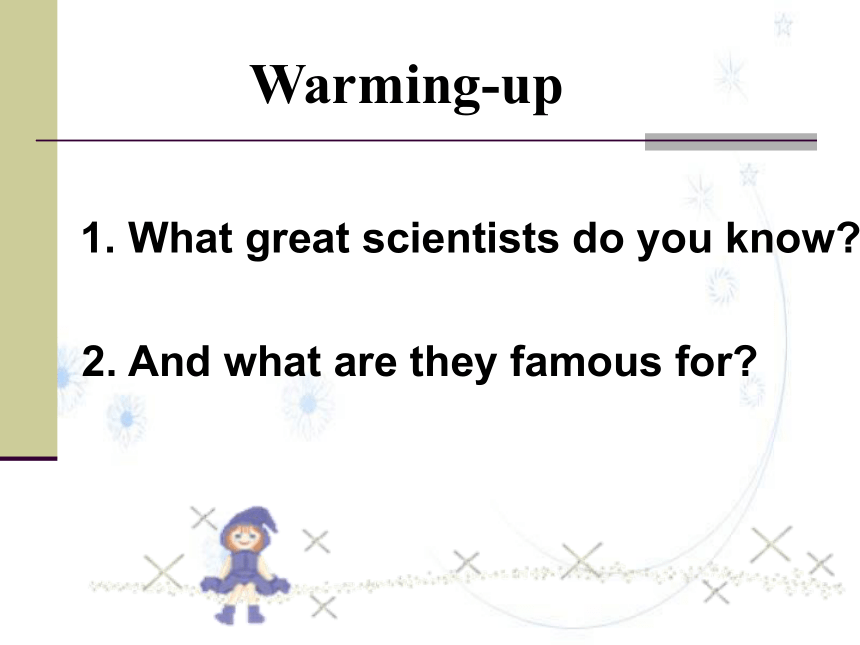 Warming-up

1. What great scientists do you know?

2. And what are they famous for?